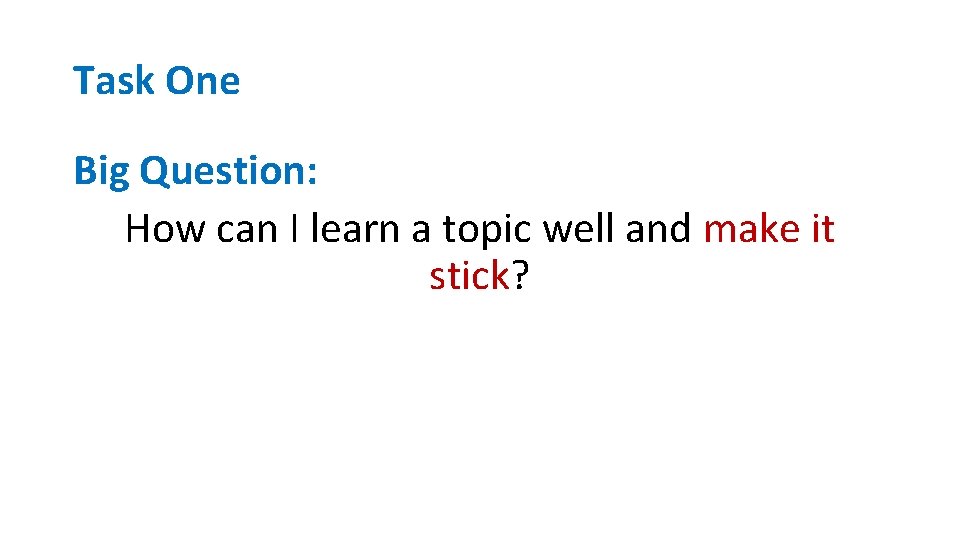 Task One

Big Question:

How can I learn a topic well and make it stick?